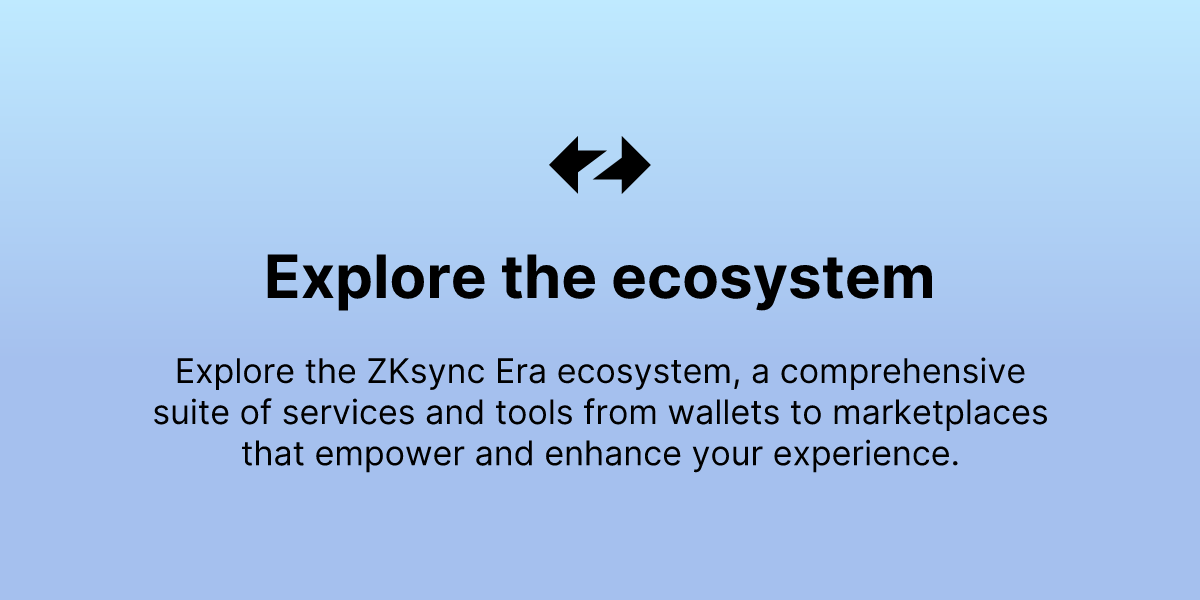 Explore the ecosystem

Explore the ZKsync Era ecosystem, a comprehensive suite of services and tools from wallets to marketplaces that empower and enhance your experience.